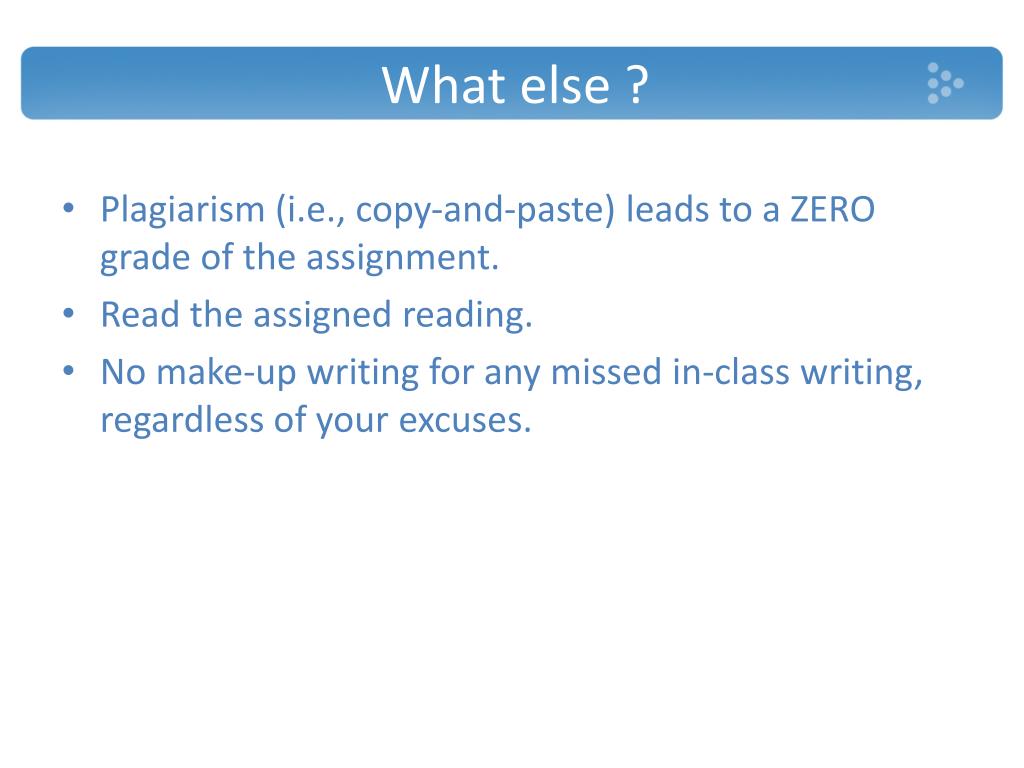 What else ?

• Plagiarism (i.e., copy-and-paste) leads to a ZERO grade of the assignment.
• Read the assigned reading.
• No make-up writing for any missed in-class writing, regardless of your excuses.